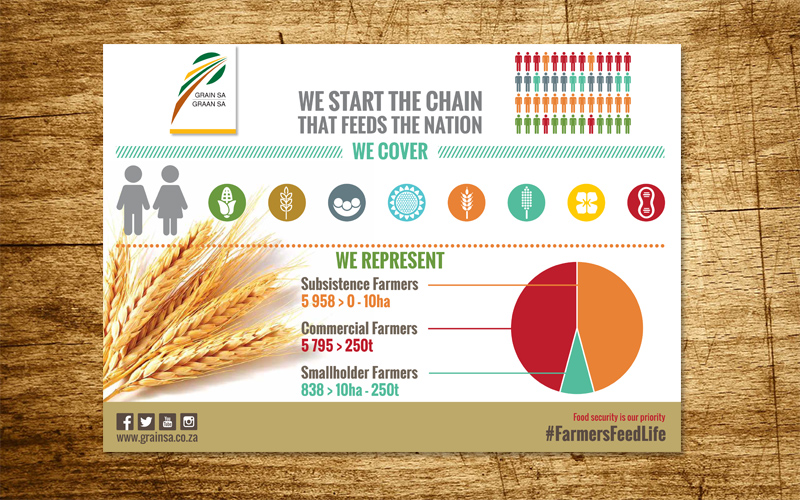 GRAIN SA
GRAAN SA

WE START THE CHAIN
THAT FEEDS THE NATION

WE COVER

WE REPRESENT

Subsistence Farmers
5 958 > 0 - 10ha

Commercial Farmers
5 795 > 250t

Smallholder Farmers
838 > 10ha - 250t

www.grainsa.co.za

Food security is our priority
#FarmersFeedLife